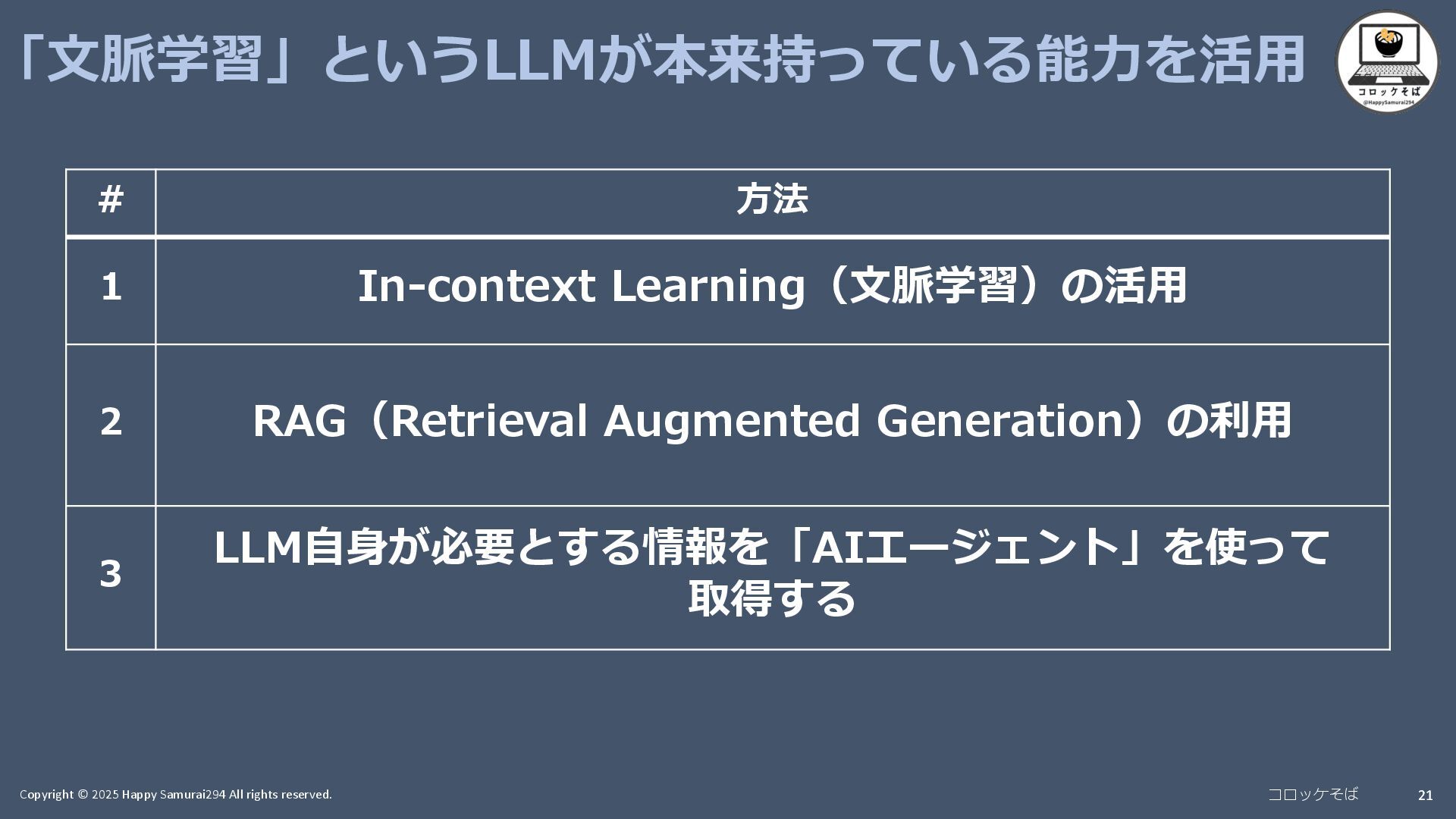 「文脈学習」というLLMが本来持っている能力を活用

コロッケそば
@HappySamurai294

| # | 方法 |
|---|---|
| 1 | In-context Learning（文脈学習）の活用 |
| 2 | RAG（Retrieval Augmented Generation）の利用 |
| 3 | LLM自身が必要とする情報を「AIエージェント」を使って取得する |

Copyright © 2025 Happy Samurai294 All rights reserved.

コロッケそば

21